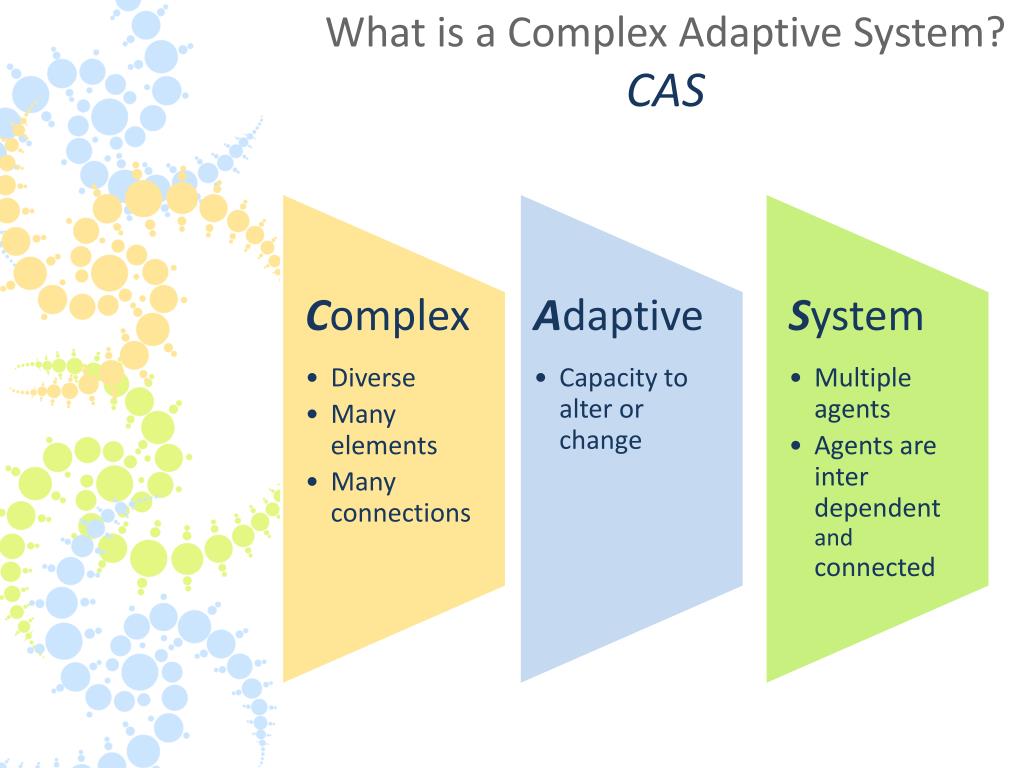 What is a Complex Adaptive System?
CAS

Complex
• Diverse
• Many elements
• Many connections

Adaptive
• Capacity to alter or change

System
• Multiple agents
• Agents are inter dependent and connected